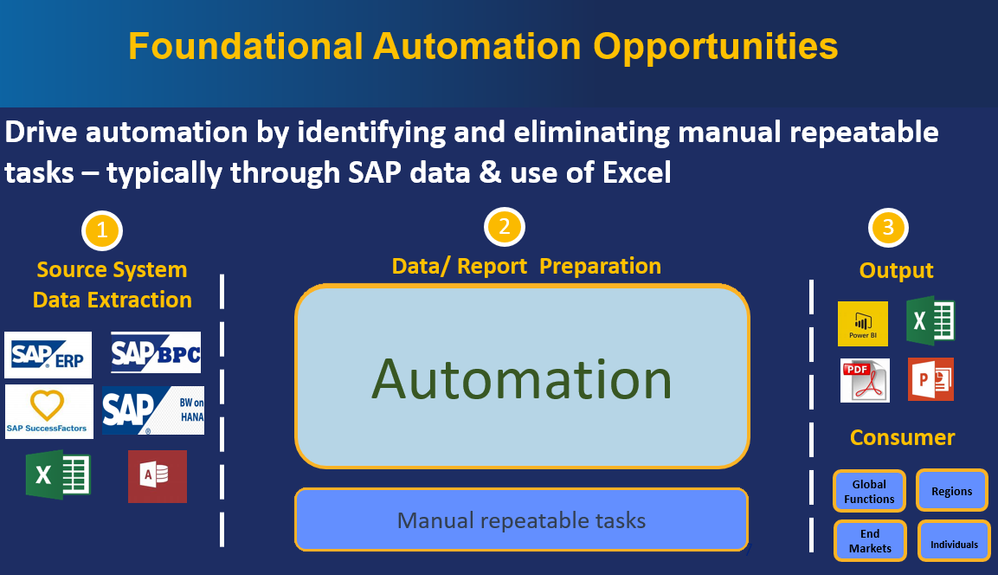 Foundational Automation Opportunities

Drive automation by identifying and eliminating manual repeatable tasks – typically through SAP data & use of Excel

1

Source System Data Extraction

SAP ERP

SAP BPC

SAP SuccessFactors

SAP BW on HANA

X

A

2

Data/ Report Preparation

Automation

Manual repeatable tasks

3

Output

Power BI

X

PDF

P

Consumer

Global Functions

Regions

End Markets

Individuals